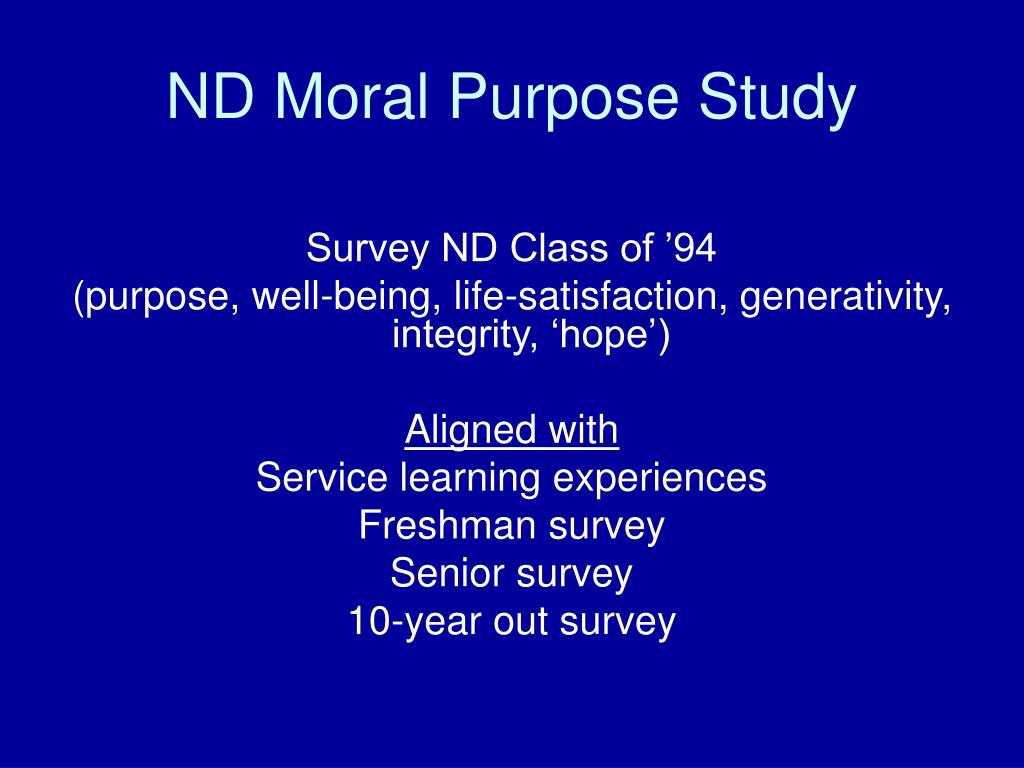 ND Moral Purpose Study

Survey ND Class of ’94
(purpose, well-being, life-satisfaction, generativity, integrity, ‘hope’)

Aligned with
Service learning experiences
Freshman survey
Senior survey
10-year out survey